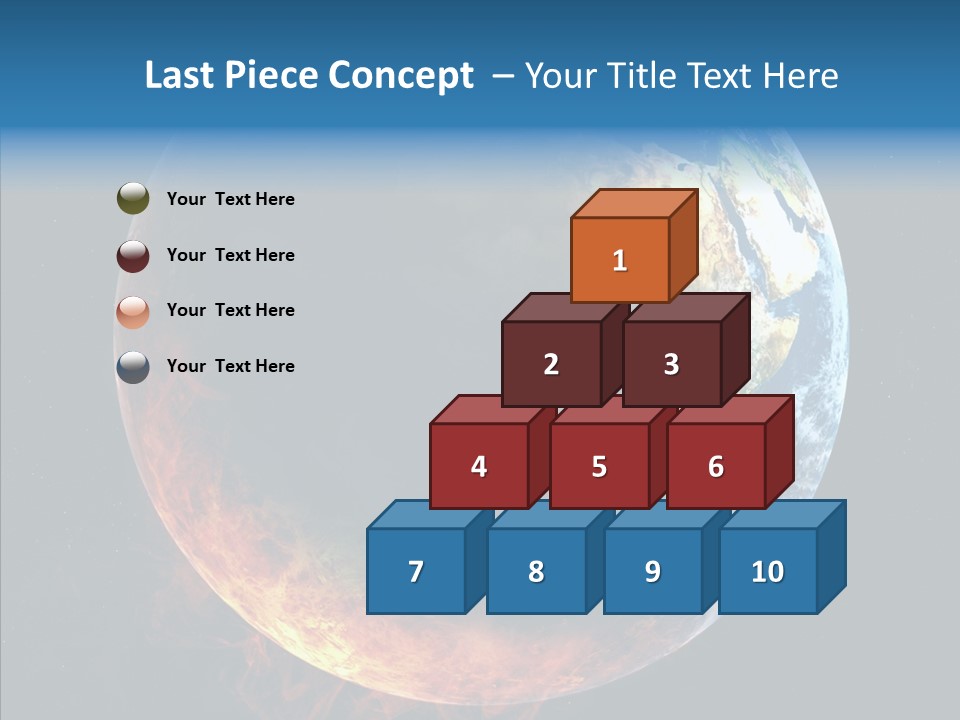 Last Piece Concept – Your Title Text Here

Your Text Here

Your Text Here

Your Text Here

Your Text Here

1

2

3

4

5

6

7

8

9

10